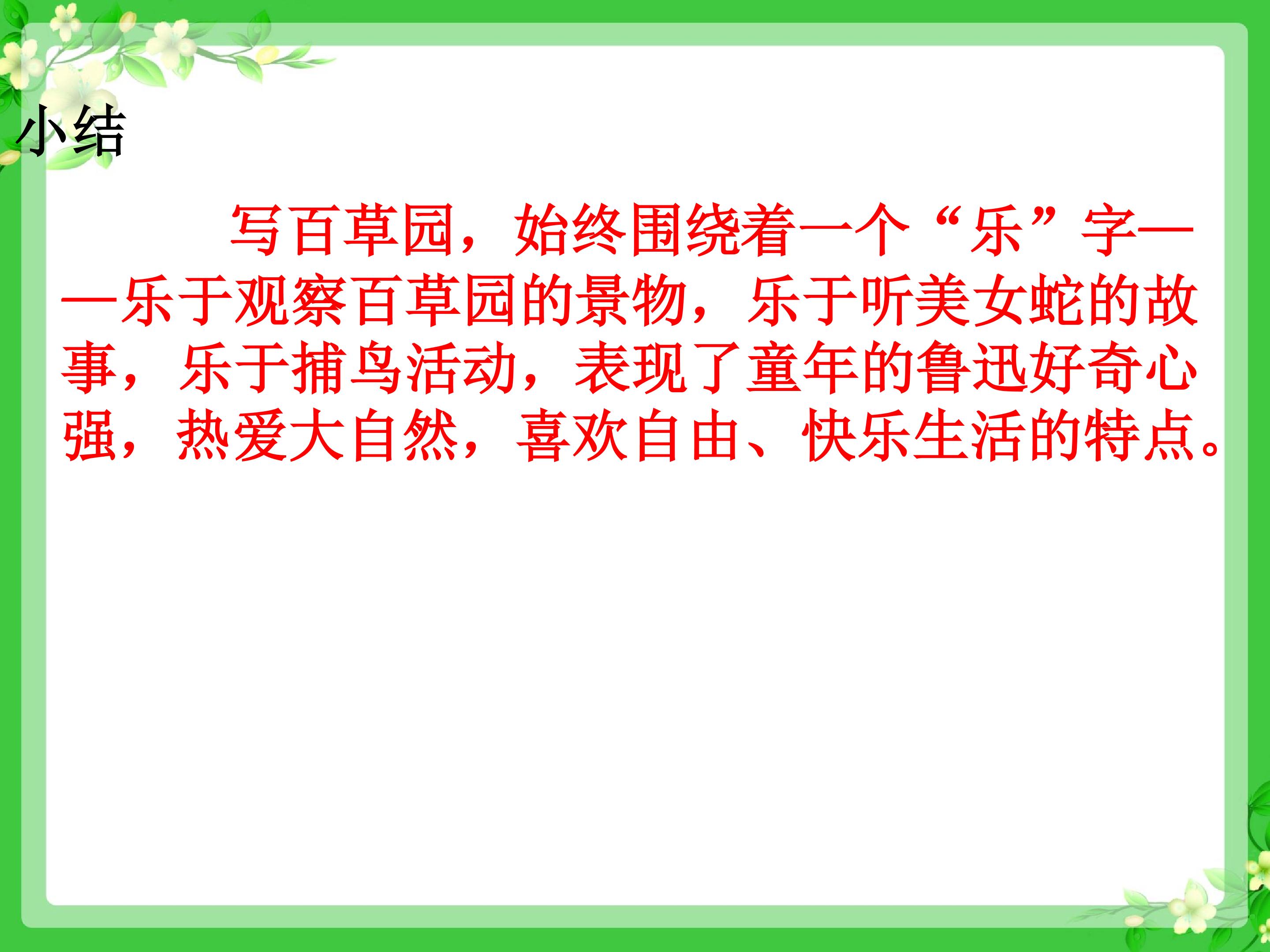 小结

写百草园，始终围绕着一个“乐”字——乐于观察百草园的景物，乐于听美女蛇的故事，乐于捕鸟活动，表现了童年的鲁迅好奇心强，热爱大自然，喜欢自由、快乐生活的特点。